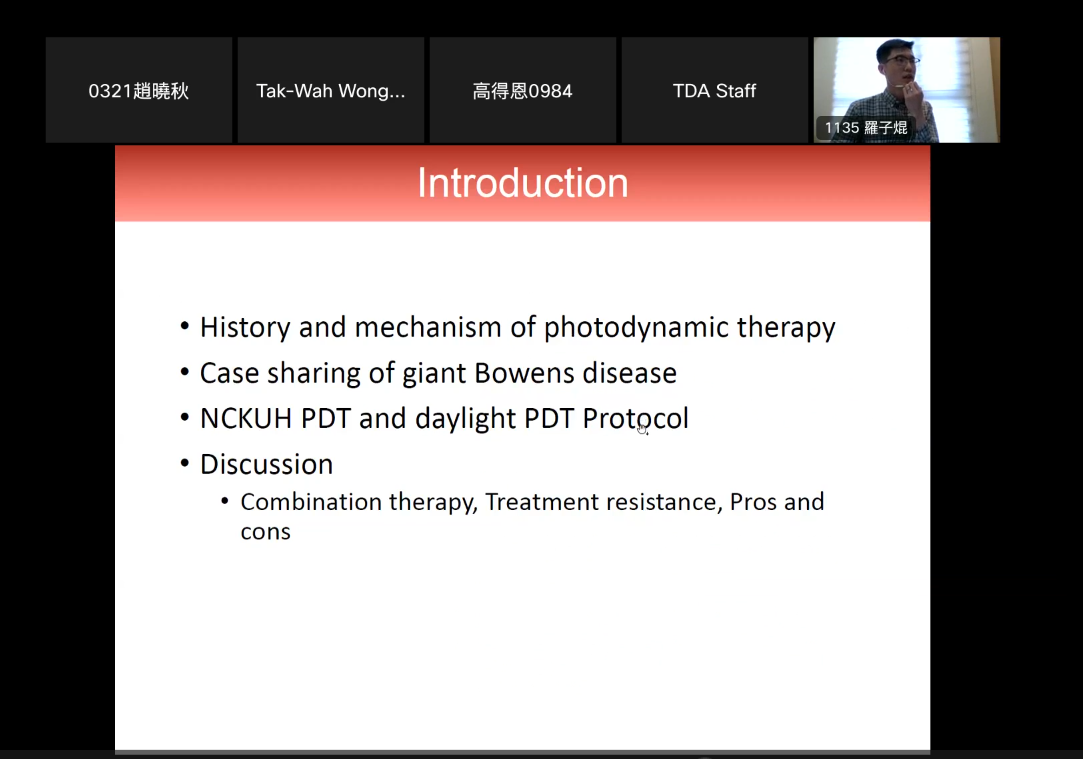 0321趙曉秋

Tak-Wah Wong...

高得恩0984

TDA Staff

1135 羅子焜

Introduction

• History and mechanism of photodynamic therapy
• Case sharing of giant Bowens disease
• NCKUH PDT and daylight PDT Protocol
• Discussion
  • Combination therapy, Treatment resistance, Pros and cons